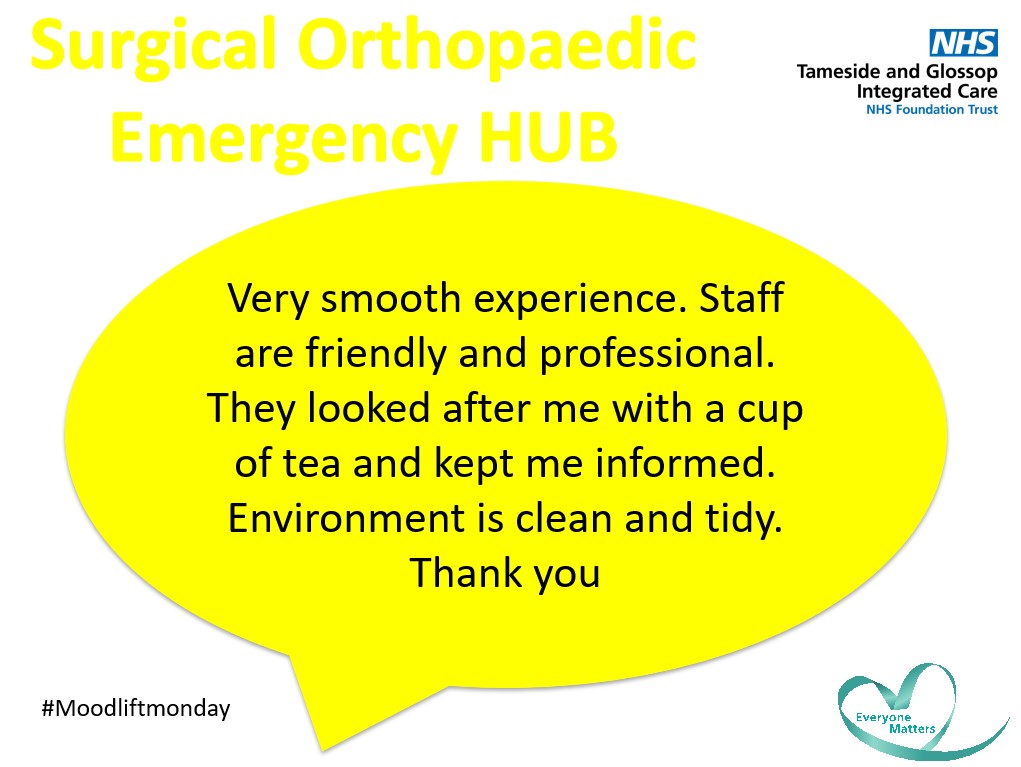 Surgical Orthopaedic Emergency HUB

NHS
Tameside and Glossop Integrated Care
NHS Foundation Trust

Very smooth experience. Staff are friendly and professional. They looked after me with a cup of tea and kept me informed. Environment is clean and tidy. Thank you

#Moodliftmonday

Everyone Matters